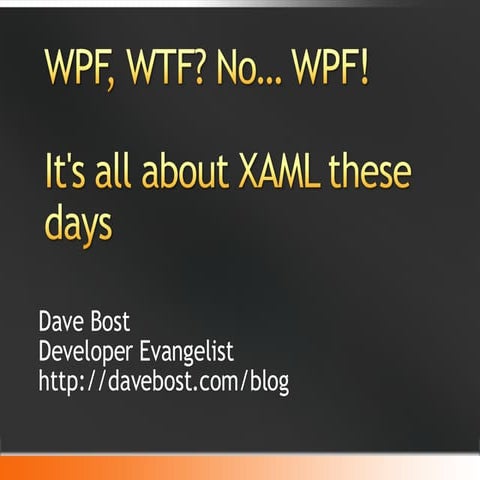 WPF, WTF? No... WPF!

It's all about XAML these days

Dave Bost
Developer Evangelist
http://davebost.com/blog